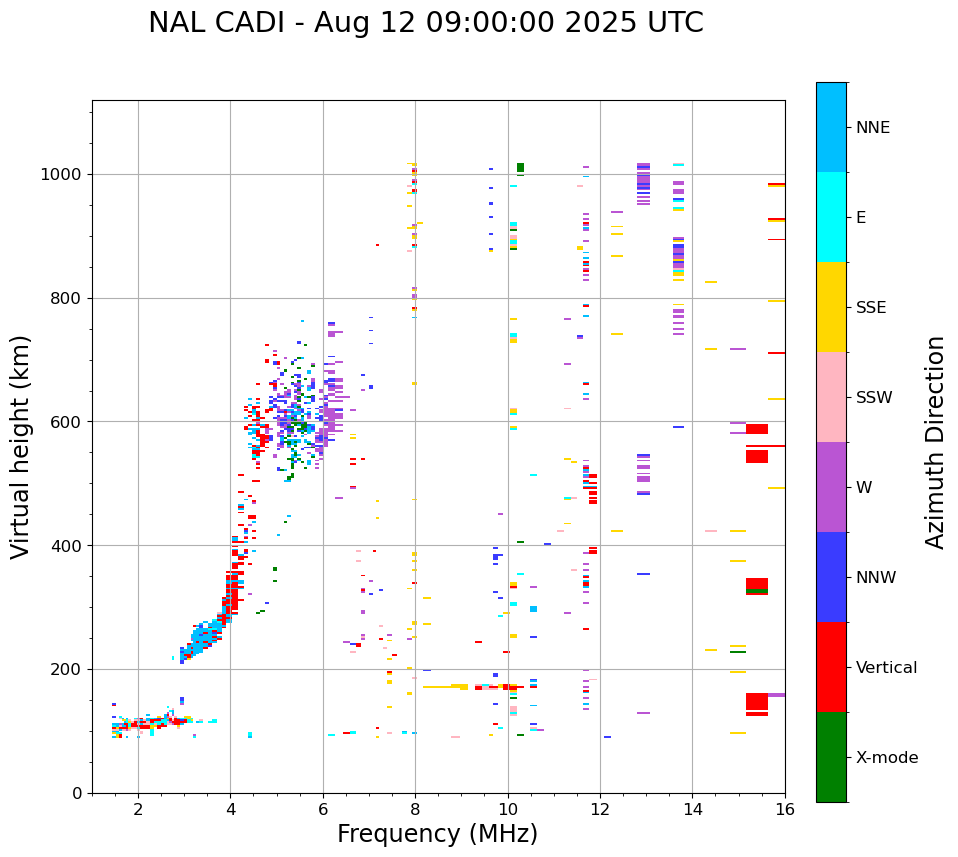 NAL CADI - Aug 12 09:00:00 2025 UTC

Virtual height (km)

1000
800
600
400
200
0

2
4
6
8
10
12
14
16

Frequency (MHz)

NNE
E
SSE
SSW
W
NNW
Vertical
X-mode

Azimuth Direction